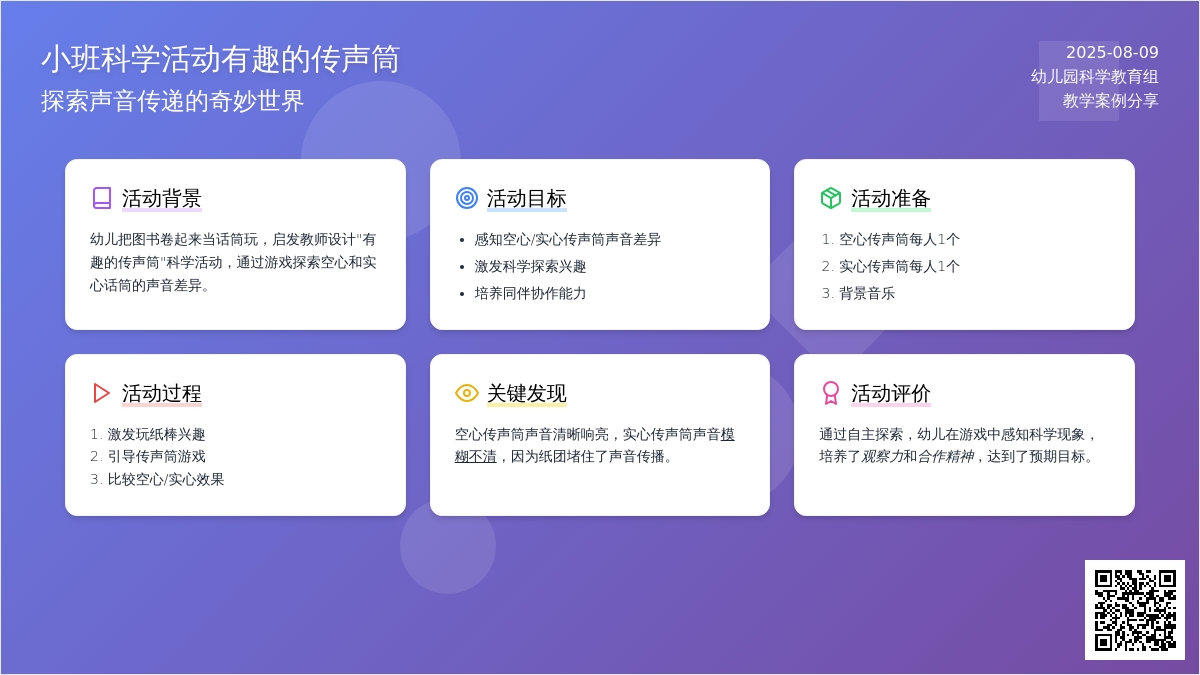 小班科学活动有趣的传声筒
探索声音传递的奇妙世界

2025-08-09
幼儿园科学教育组
教学案例分享

活动背景

幼儿把图书卷起来当话筒玩，启发教师设计"有趣的传声筒"科学活动，通过游戏探索空心和实心话筒的声音差异。

活动目标

• 感知空心/实心传声筒声音差异
• 激发科学探索兴趣
• 培养同伴协作能力

活动准备

1. 空心传声筒每人1个
2. 实心传声筒每人1个
3. 背景音乐

活动过程

1. 激发玩纸棒兴趣
2. 引导传声筒游戏
3. 比较空心/实心效果

关键发现

空心传声筒声音清晰响亮，实心传声筒声音模糊不清，因为纸团堵住了声音传播。

活动评价

通过自主探索，幼儿在游戏中感知科学现象，培养了观察力和合作精神，达到了预期目标。